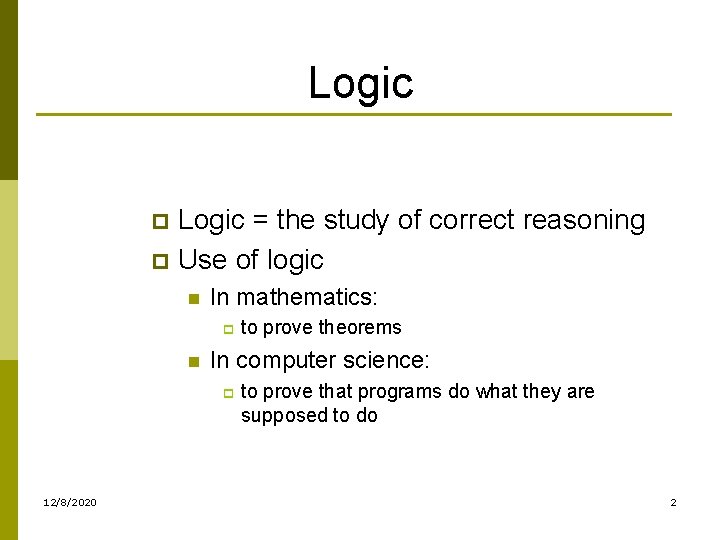 Logic

Logic = the study of correct reasoning

Use of logic

In mathematics:

to prove theorems

In computer science:

to prove that programs do what they are supposed to do

12/8/2020

2